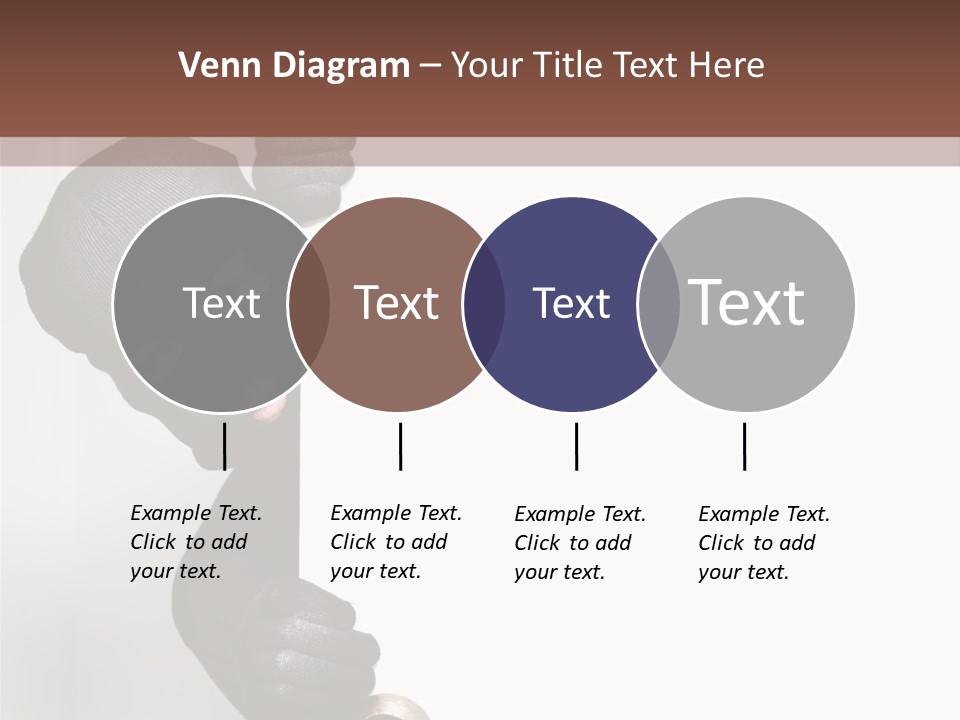 Venn Diagram – Your Title Text Here

Text

Text

Text

Text

Example Text. Click to add your text.

Example Text. Click to add your text.

Example Text. Click to add your text.

Example Text. Click to add your text.